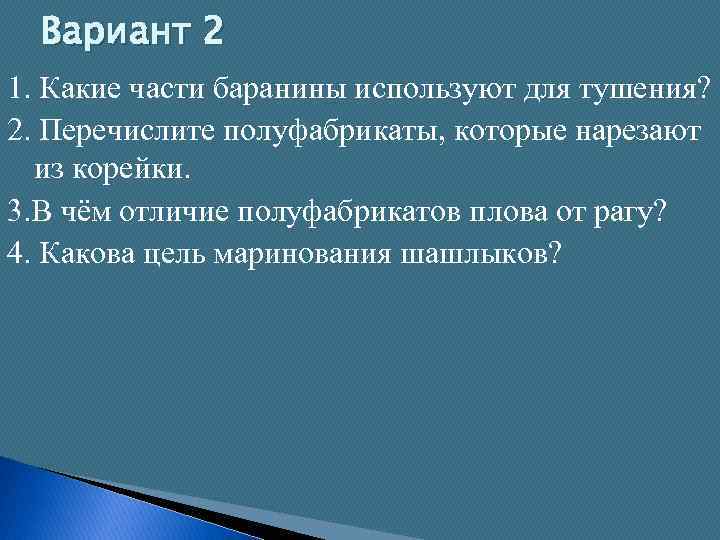 Вариант 2

1. Какие части баранины используют для тушения?

2. Перечислите полуфабрикаты, которые нарезают из корейки.

3.В чём отличие полуфабрикатов плова от рагу?

4. Какова цель маринования шашлыков?